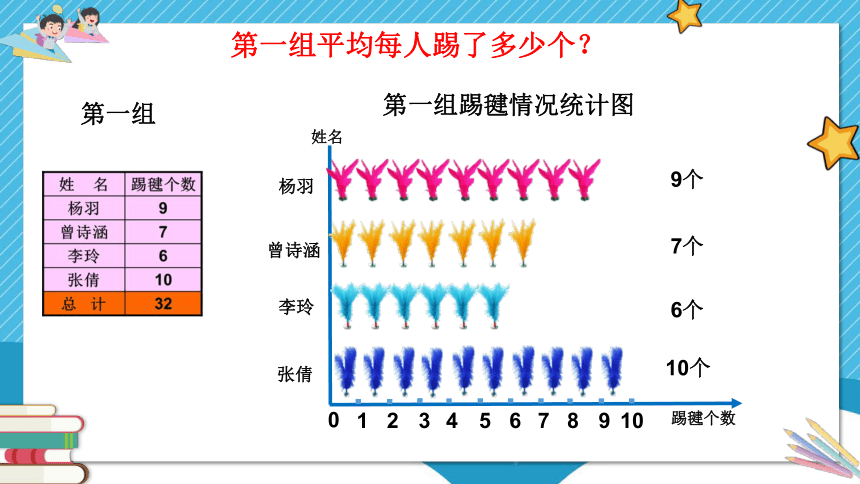 第一组平均每人踢了多少个？

第一组

| 姓　名 | 踢毽个数 |
|---|---|
| 杨羽 | 9 |
| 曾诗涵 | 7 |
| 李玲 | 6 |
| 张倩 | 10 |
| 总　计 | 32 |

第一组踢毽情况统计图

姓名

杨羽 9个

曾诗涵 7个

李玲 6个

张倩 10个

0 1 2 3 4 5 6 7 8 9 10 踢毽个数